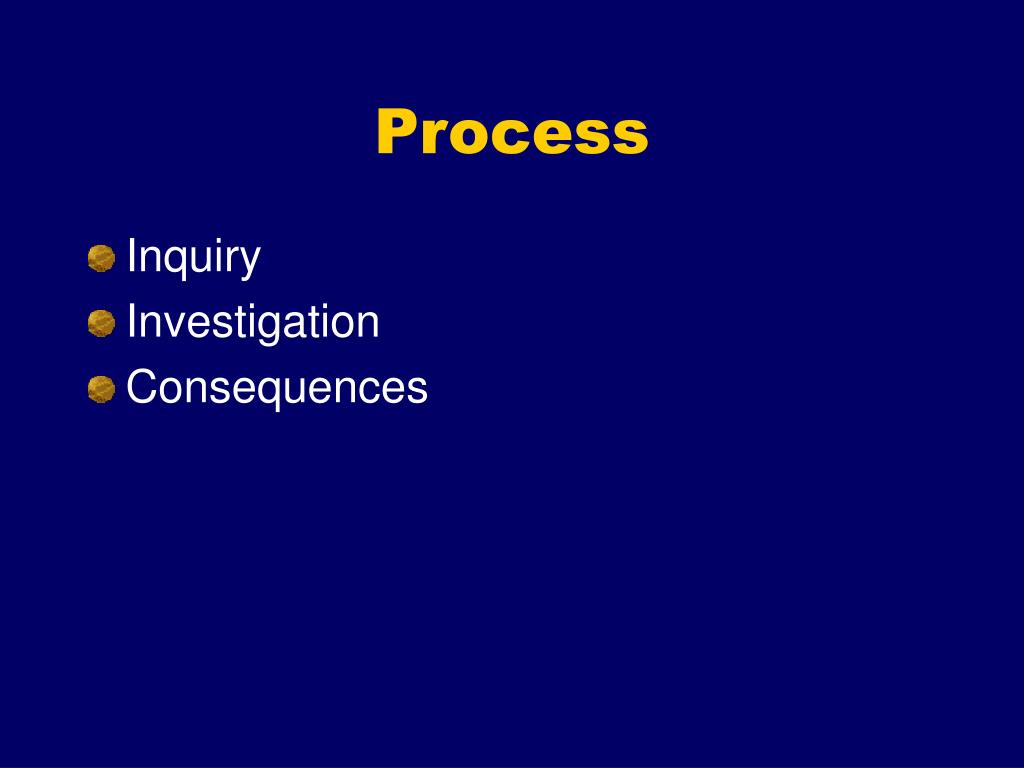 Process

Inquiry
Investigation
Consequences